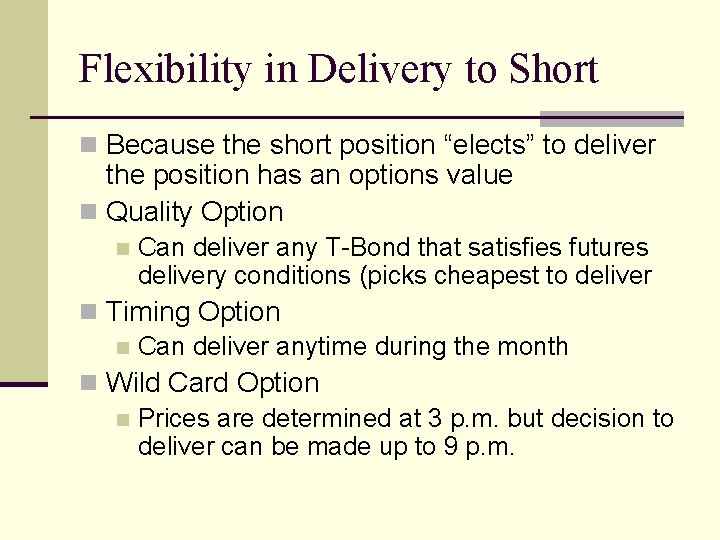 Flexibility in Delivery to Short

Because the short position “elects” to deliver the position has an options value

Quality Option

Can deliver any T-Bond that satisfies futures delivery conditions (picks cheapest to deliver

Timing Option

Can deliver anytime during the month

Wild Card Option

Prices are determined at 3 p.m. but decision to deliver can be made up to 9 p.m.